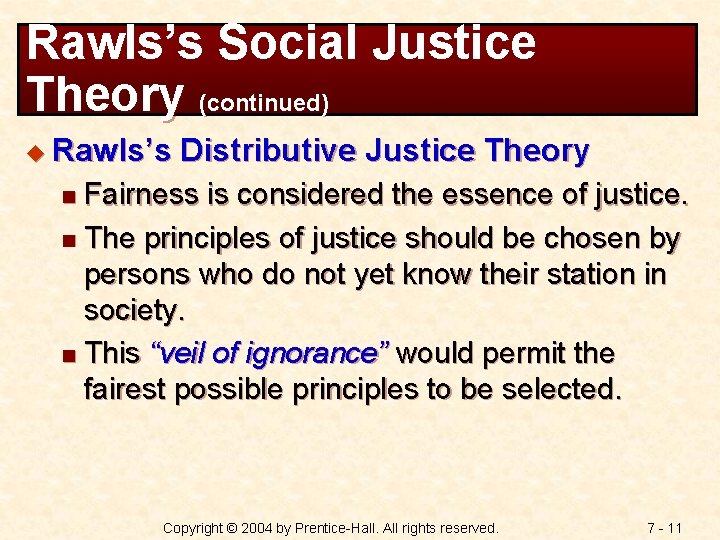 Rawls's Social Justice Theory (continued)

Rawls's Distributive Justice Theory

Fairness is considered the essence of justice.

The principles of justice should be chosen by persons who do not yet know their station in society.

This "veil of ignorance" would permit the fairest possible principles to be selected.

Copyright © 2004 by Prentice-Hall. All rights reserved.

7 - 11